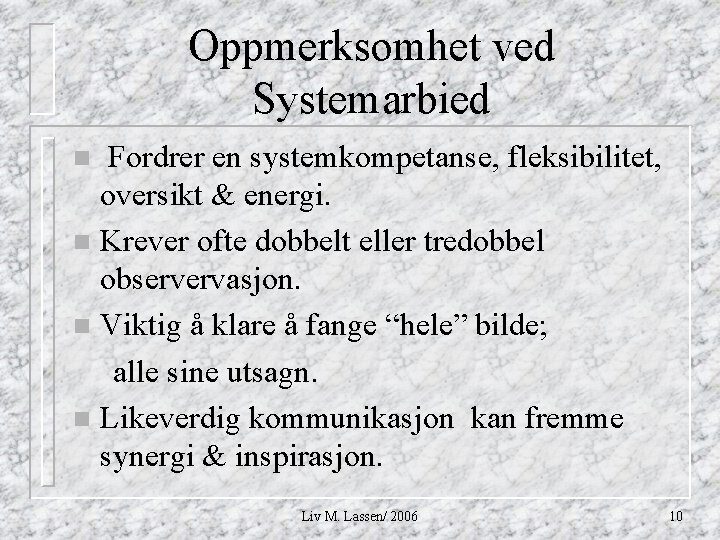 Oppmerksomhet ved Systemarbied

- Fordrer en systemkompetanse, fleksibilitet, oversikt & energi.
- Krever ofte dobbelt eller tredobbel observervasjon.
- Viktig å klare å fange “hele” bilde;

alle sine utsagn.
- Likeverdig kommunikasjon kan fremme synergi & inspirasjon.

Liv M. Lassen/ 2006

10